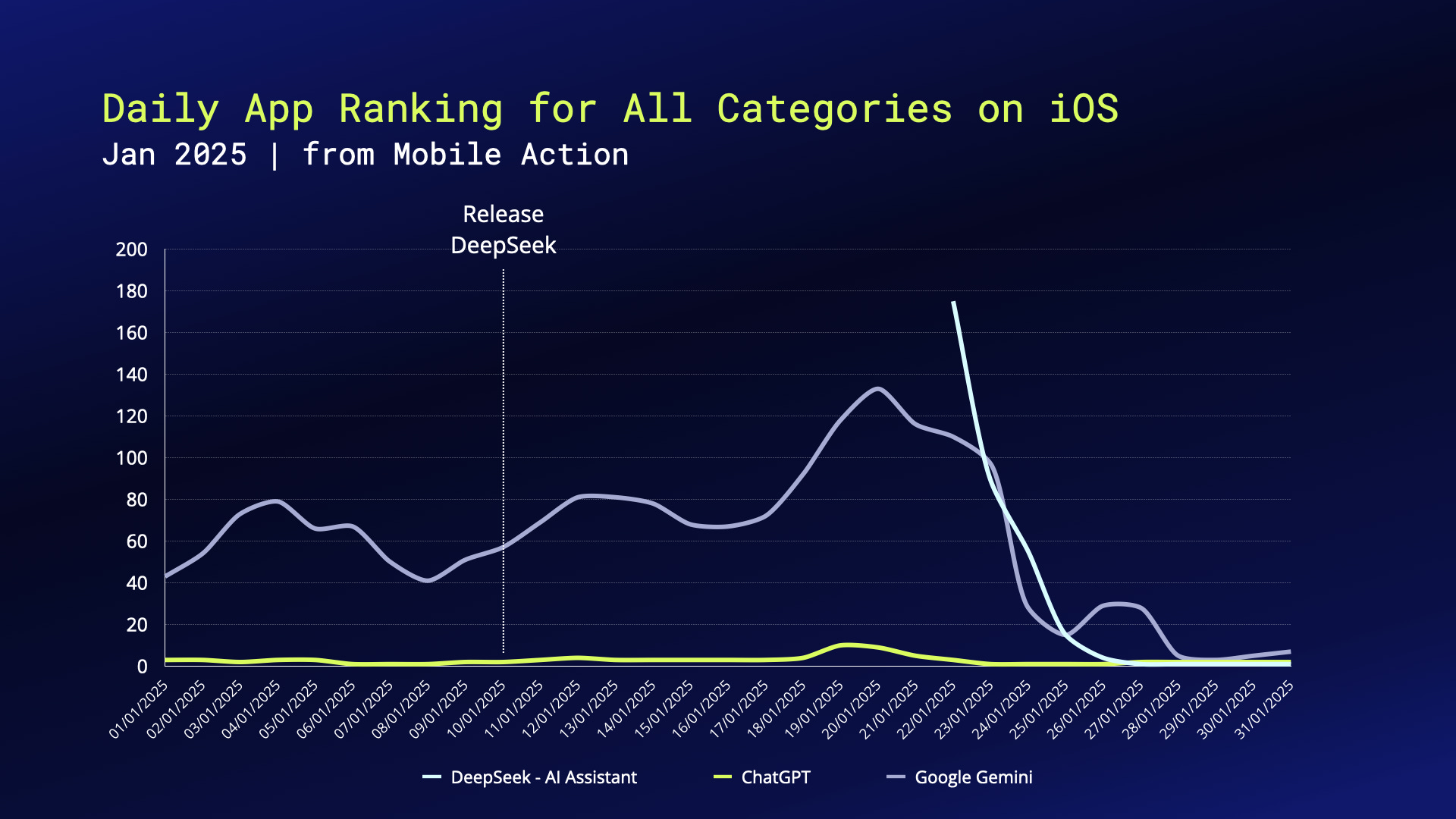 Daily App Ranking for All Categories on iOS
Jan 2025 | from Mobile Action

Release DeepSeek

200
180
160
140
120
100
80
60
40
20
0

01/01/2025
02/01/2025
03/01/2025
04/01/2025
05/01/2025
06/01/2025
07/01/2025
08/01/2025
09/01/2025
10/01/2025
11/01/2025
12/01/2025
13/01/2025
14/01/2025
15/01/2025
16/01/2025
17/01/2025
18/01/2025
19/01/2025
20/01/2025
21/01/2025
22/01/2025
23/01/2025
24/01/2025
25/01/2025
26/01/2025
27/01/2025
28/01/2025
29/01/2025
30/01/2025
31/01/2025

DeepSeek - AI Assistant
ChatGPT
Google Gemini